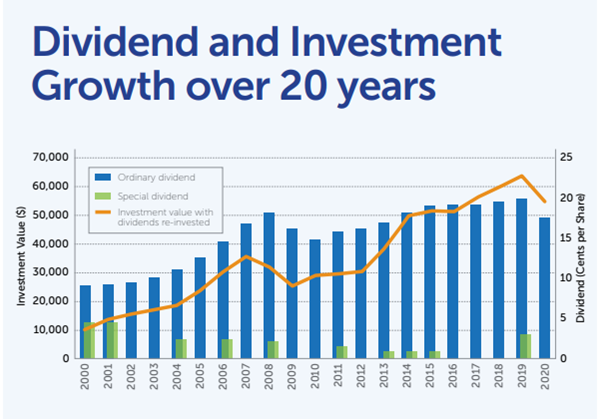 Dividend and Investment Growth over 20 years

Ordinary dividend
Special dividend
Investment value with dividends re-invested

Investment Value ($)

70,000
60,000
50,000
40,000
30,000
20,000
10,000
0

Dividend (Cents per Share)

25
20
15
10
5
0

2000
2001
2002
2003
2004
2005
2006
2007
2008
2009
2010
2011
2012
2013
2014
2015
2016
2017
2018
2019
2020